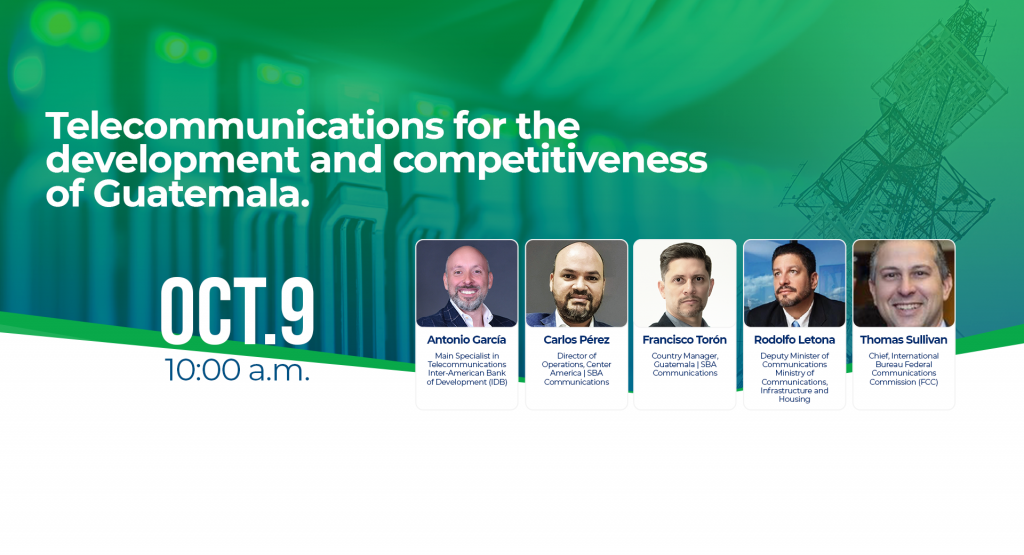 Telecommunications for the development and competitiveness of Guatemala.

OCT.9
10:00 a.m.

Antonio García
Main Specialist in Telecommunications Inter-American Bank of Development (IDB)

Carlos Pérez
Director of Operations, Center America | SBA Communications

Francisco Torón
Country Manager, Guatemala | SBA Communications

Rodolfo Letona
Deputy Minister of Communications Ministry of Communications, Infrastructure and Housing

Thomas Sullivan
Chief, International Bureau Federal Communications Commission (FCC)